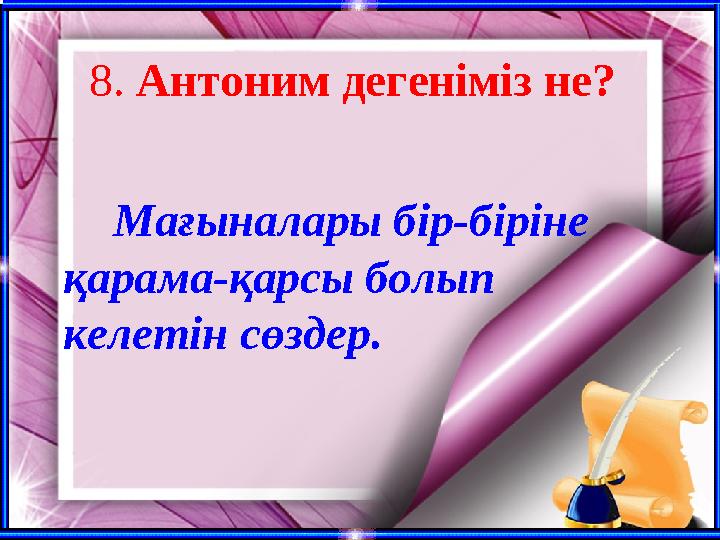 8. Антоним дегеніміз не?

Мағыналары бір-біріне қарама-қарсы болып келетін сөздер.